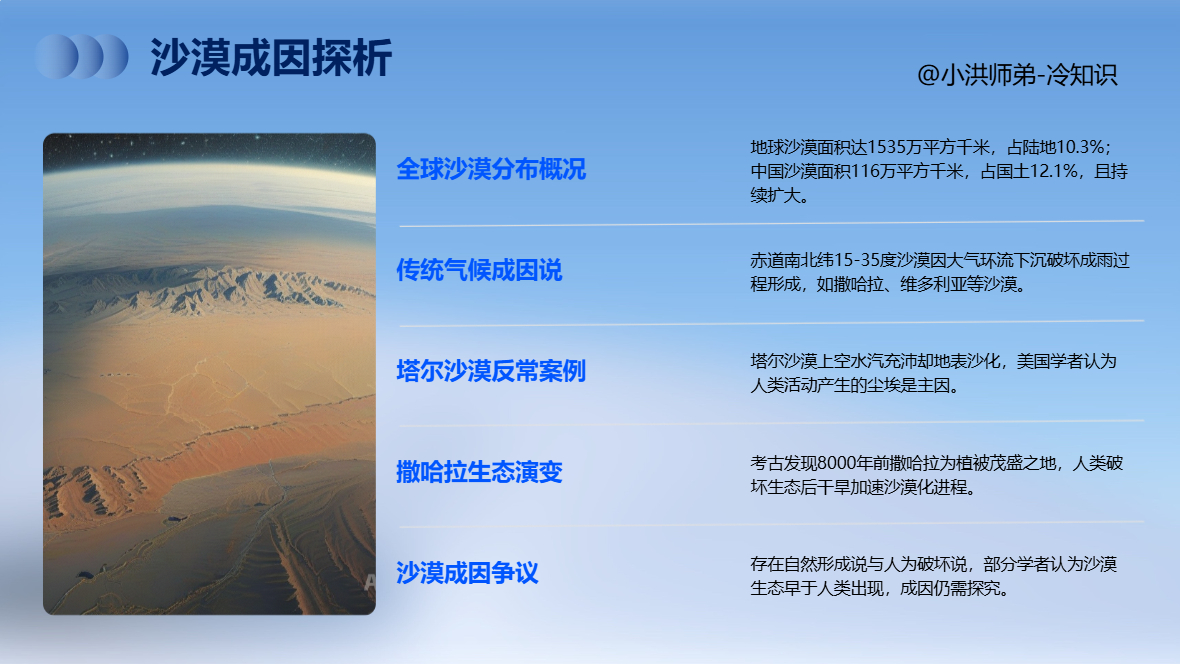 沙漠成因探析

@小洪师弟-冷知识

全球沙漠分布概况

地球沙漠面积达1535万平方千米，占陆地10.3%；中国沙漠面积116万平方千米，占国土12.1%，且持续扩大。

传统气候成因说

赤道南北纬15-35度沙漠因大气环流下沉破坏成雨过程形成，如撒哈拉、维多利亚等沙漠。

塔尔沙漠反常案例

塔尔沙漠上空水汽充沛却地表沙化，美国学者认为人类活动产生的尘埃是主因。

撒哈拉生态演变

考古发现8000年前撒哈拉为植被茂盛之地，人类破坏生态后干旱加速沙漠化进程。

沙漠成因争议

存在自然形成说与人为破坏说，部分学者认为沙漠生态早于人类出现，成因仍需探究。